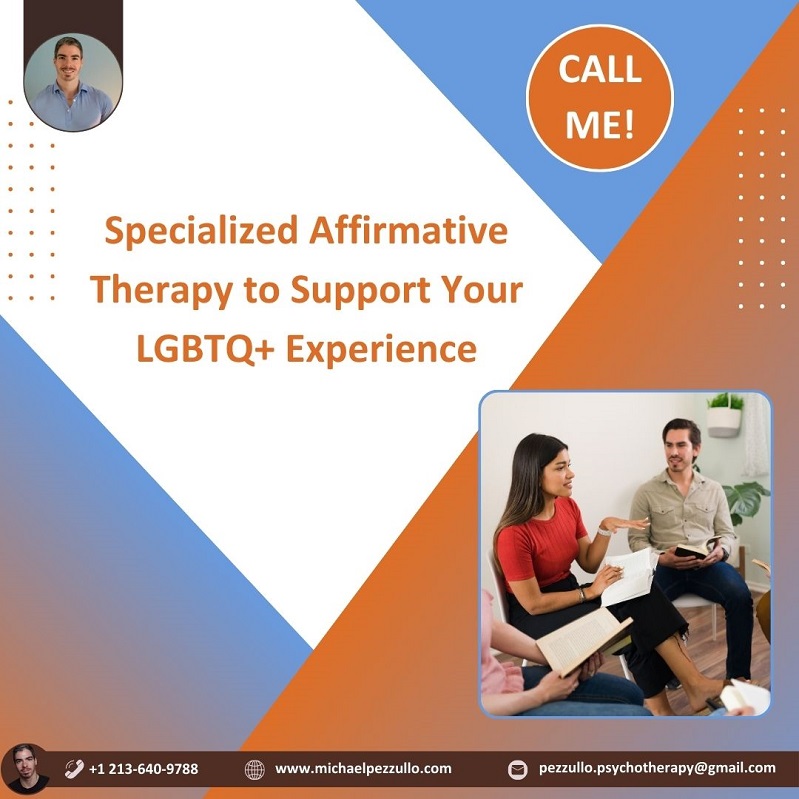 CALL ME!

Specialized Affirmative Therapy to Support Your LGBTQ+ Experience

+1 213-640-9788 www.michaelpezzullo.com pezzullo.psychotherapy@gmail.com